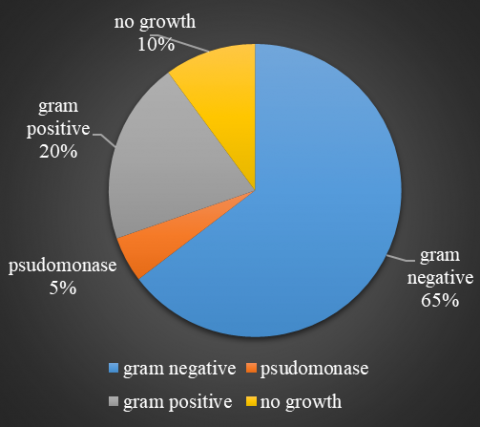 no growth
10%

gram
positive
20%

psudomonase
5%

gram
negative
65%

gram negative psudomonase
gram positive no growth